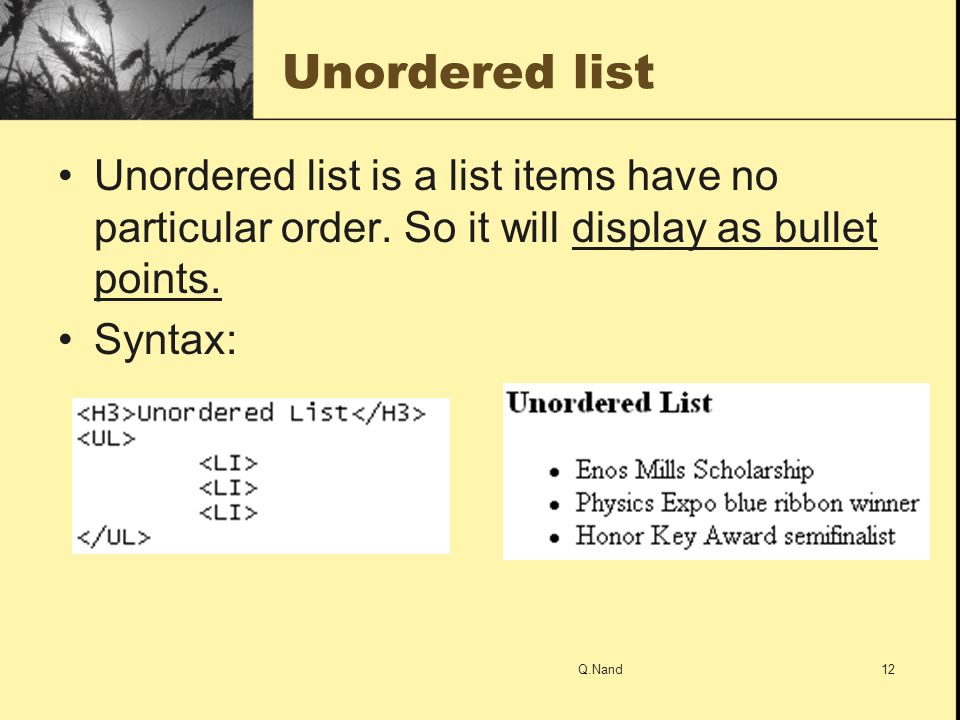 Unordered list

• Unordered list is a list items have no particular order. So it will display as bullet points.

• Syntax:

<H3>Unordered List</H3>
<UL>
<LI>
<LI>
<LI>
</UL>

Unordered List

• Enos Mills Scholarship
• Physics Expo blue ribbon winner
• Honor Key Award semifinalist

Q.Nand

12